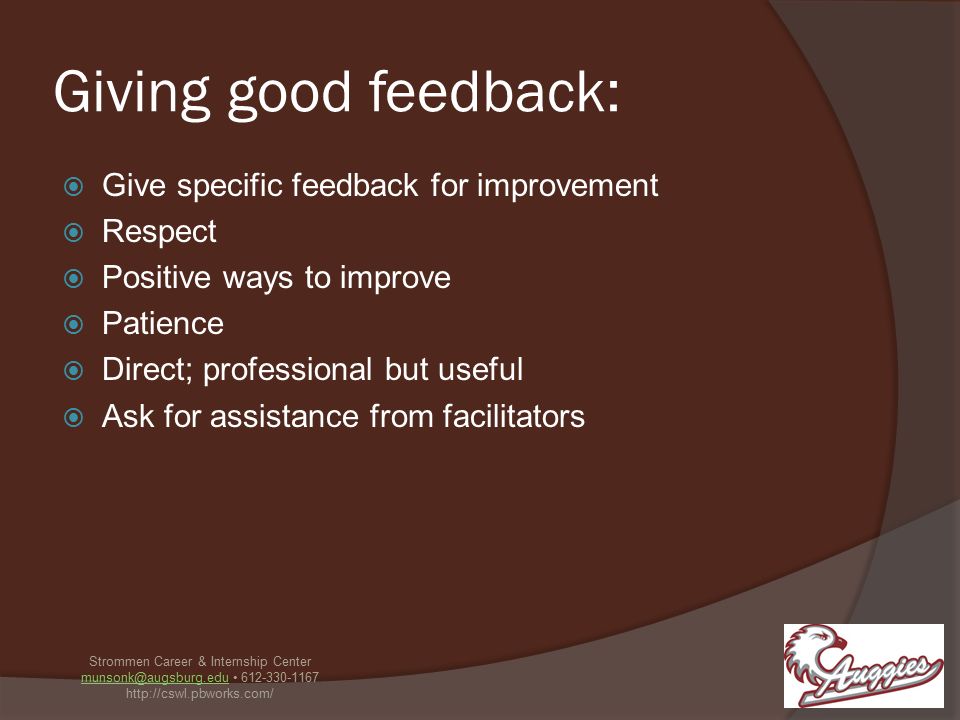 Giving good feedback:

Give specific feedback for improvement

Respect

Positive ways to improve

Patience

Direct; professional but useful

Ask for assistance from facilitators

Strommen Career & Internship Center
munsonk@augsburg.edu • 612-330-1167
http://cswl.pbworks.com/

Auggies